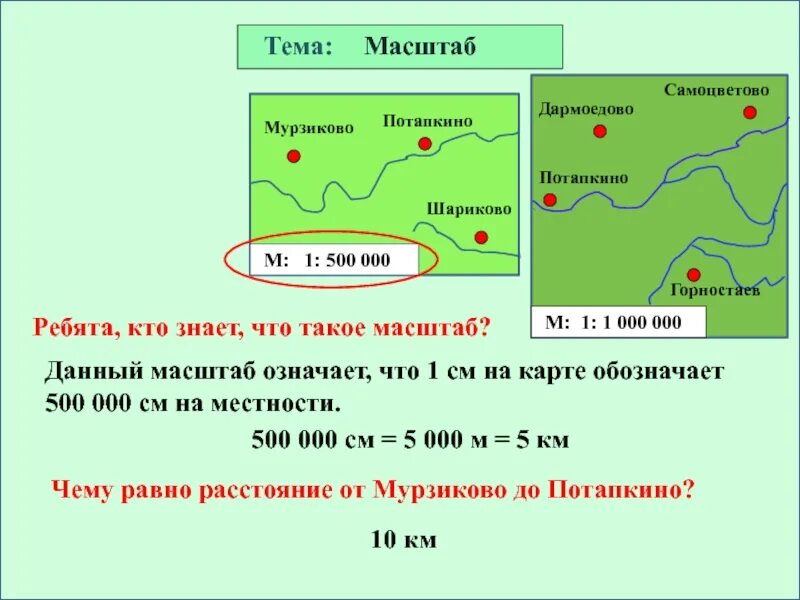 Тема: Масштаб

Мурзиково
Потапкино
Шариково
М: 1: 500 000

Самоцветово
Дармоедово
Потапкино
Горностаев
М: 1: 1 000 000

Ребята, кто знает, что такое масштаб?

Данный масштаб означает, что 1 см на карте обозначает 500 000 см на местности.

500 000 см = 5 000 м = 5 км

Чему равно расстояние от Мурзиково до Потапкино?

10 км